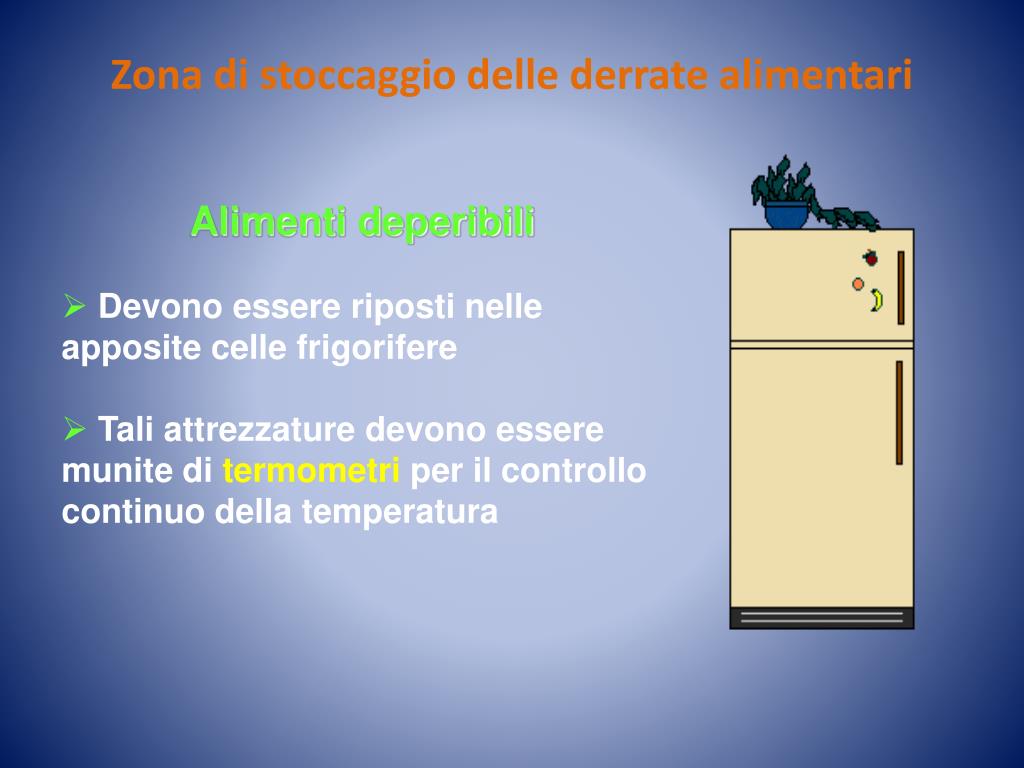 Zona di stoccaggio delle derrate alimentari

Alimenti deperibili

➢ Devono essere riposti nelle apposite celle frigorifere

➢ Tali attrezzature devono essere munite di termometri per il controllo continuo della temperatura